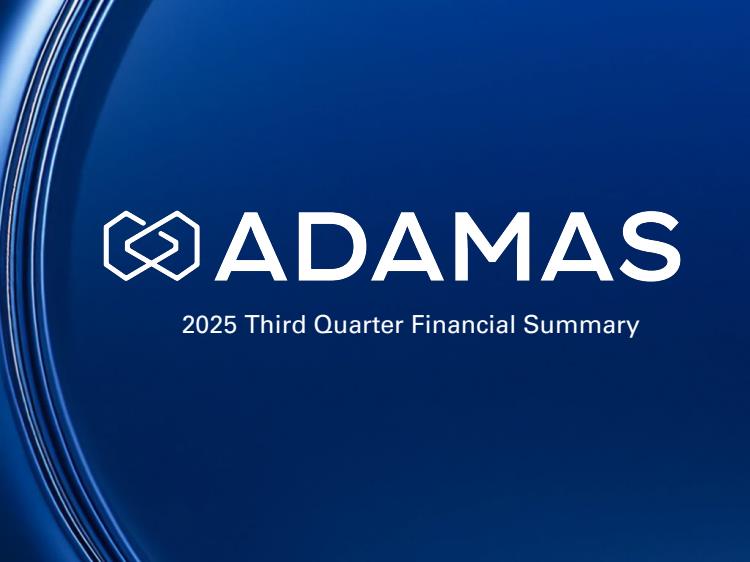 ADAMAS

2025 Third Quarter Financial Summary